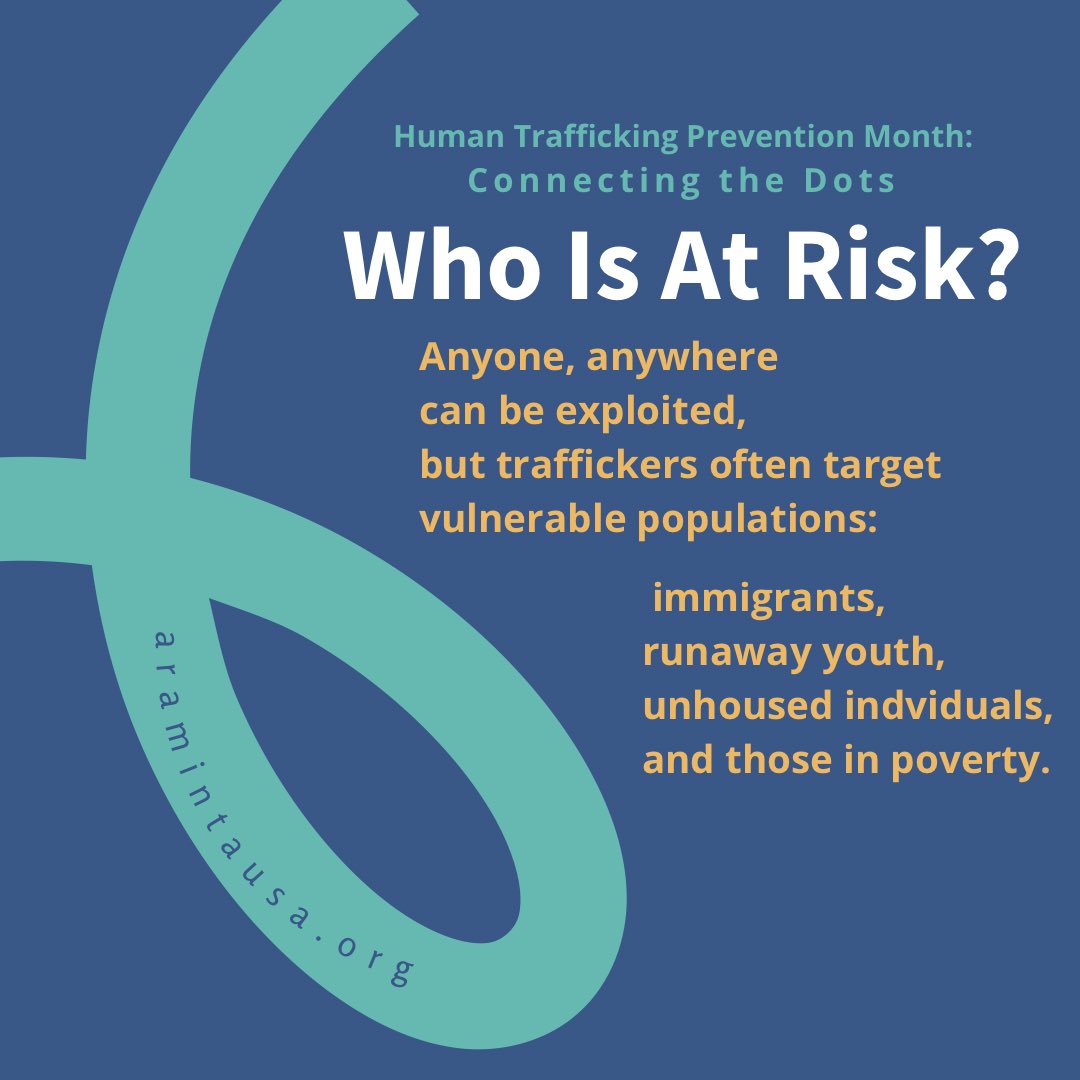 Human Trafficking Prevention Month:
Connecting the Dots

Who Is At Risk?

Anyone, anywhere can be exploited, but traffickers often target vulnerable populations:

immigrants,
runaway youth,
unhoused indviduals,
and those in poverty.

aramintausa.org